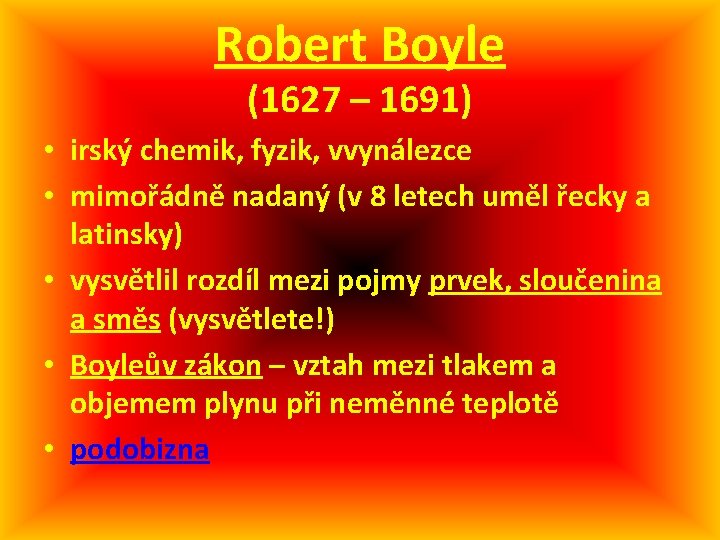 Robert Boyle
(1627 – 1691)

• irský chemik, fyzik, vvynálezce
• mimořádně nadaný (v 8 letech uměl řecky a latinsky)
• vysvětlil rozdíl mezi pojmy prvek, sloučenina a směs (vysvětlete!)
• Boyleův zákon – vztah mezi tlakem a objemem plynu při neměnné teplotě
• podobizna